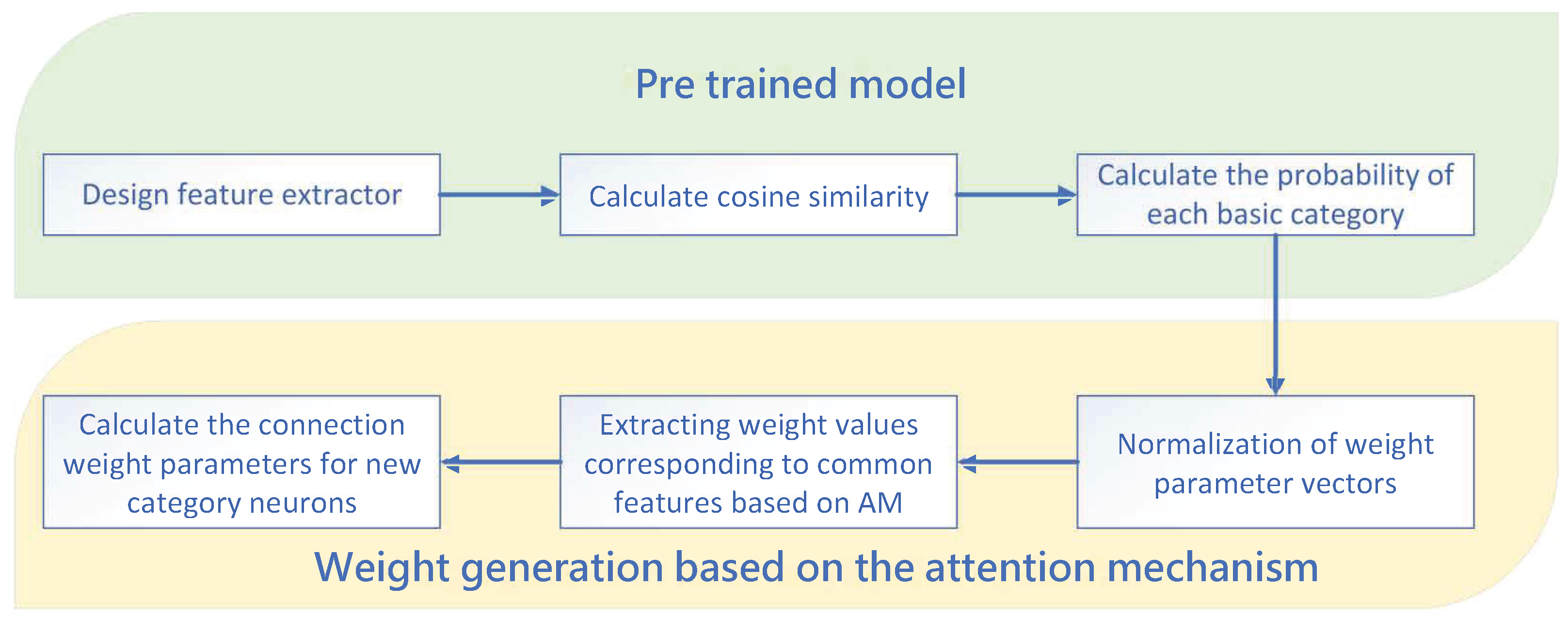 Pre trained model

Design feature extractor

Calculate cosine similarity

Calculate the probability of each basic category

Normalization of weight parameter vectors

Extracting weight values corresponding to common features based on AM

Calculate the connection weight parameters for new category neurons

Weight generation based on the attention mechanism